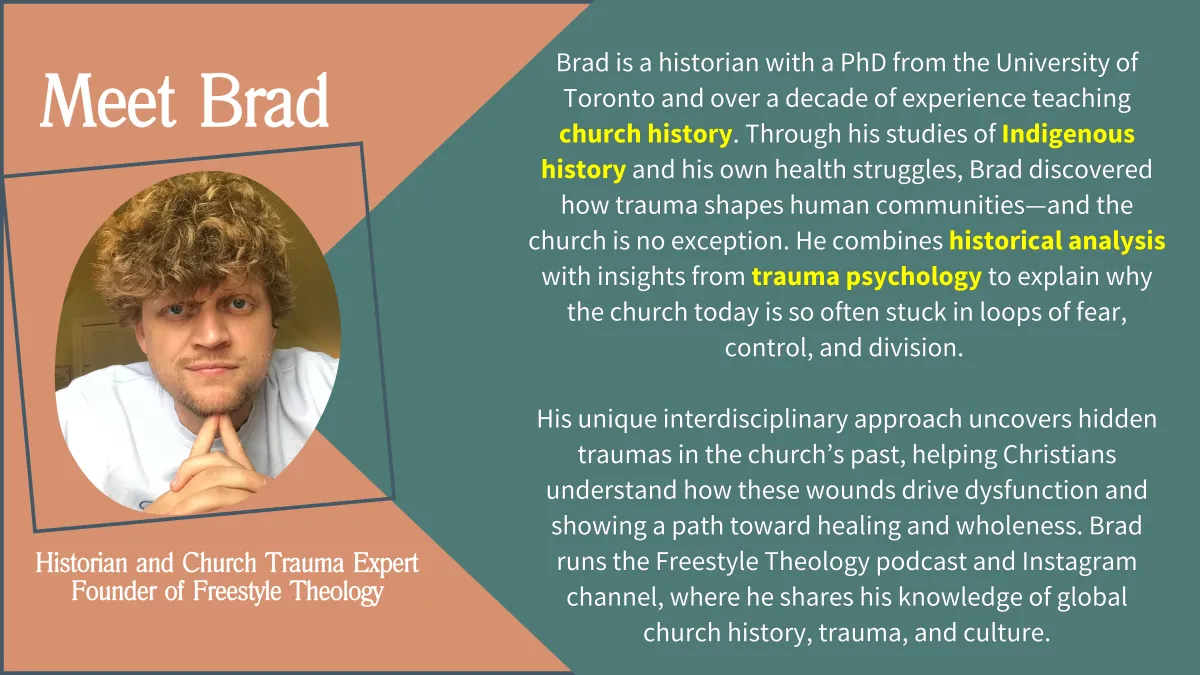 Meet Brad

Historian and Church Trauma Expert
Founder of Freestyle Theology

Brad is a historian with a PhD from the University of Toronto and over a decade of experience teaching church history. Through his studies of Indigenous history and his own health struggles, Brad discovered how trauma shapes human communities—and the church is no exception. He combines historical analysis with insights from trauma psychology to explain why the church today is so often stuck in loops of fear, control, and division.

His unique interdisciplinary approach uncovers hidden traumas in the church's past, helping Christians understand how these wounds drive dysfunction and showing a path toward healing and wholeness. Brad runs the Freestyle Theology podcast and Instagram channel, where he shares his knowledge of global church history, trauma, and culture.